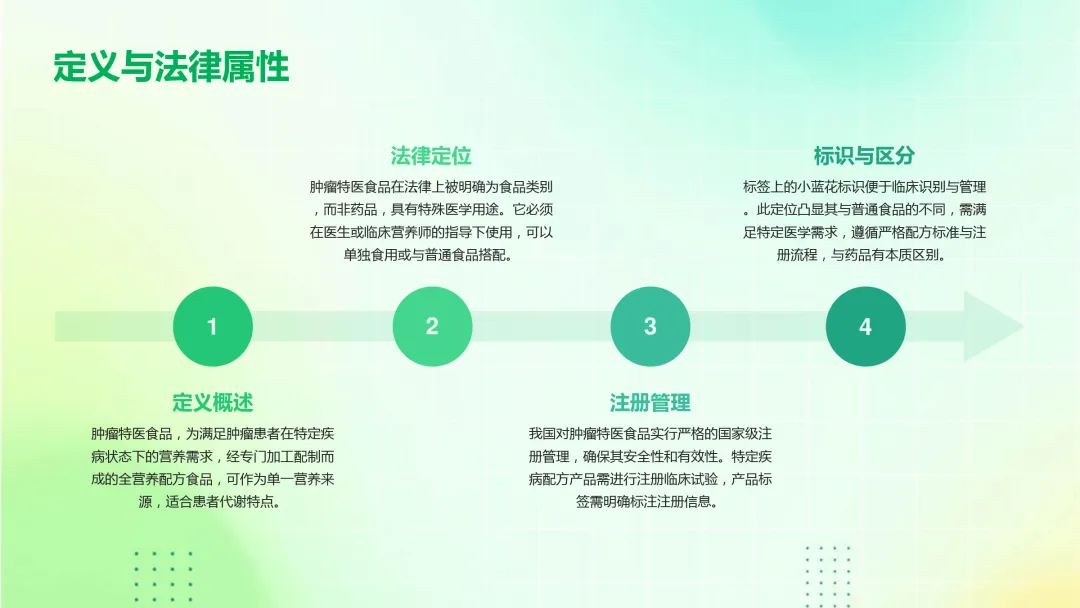 定义与法律属性

法律定位

肿瘤特医食品在法律上被明确为食品类别，而非药品，具有特殊医学用途。它必须在医生或临床营养师的指导下使用，可以单独食用或与普通食品搭配。

标识与区分

标签上的小蓝花标识便于临床识别与管理。此定位凸显其与普通食品的不同，需满足特定医学需求，遵循严格配方标准与注册流程，与药品有本质区别。

1

2

3

4

定义概述

肿瘤特医食品，为满足肿瘤患者在特定疾病状态下的营养需求，经专门加工配制而成的全营养配方食品，可作为单一营养来源，适合患者代谢特点。

注册管理

我国对肿瘤特医食品实行严格的国家级注册管理，确保其安全性和有效性。特定疾病配方产品需进行注册临床试验，产品标签需明确标注注册信息。